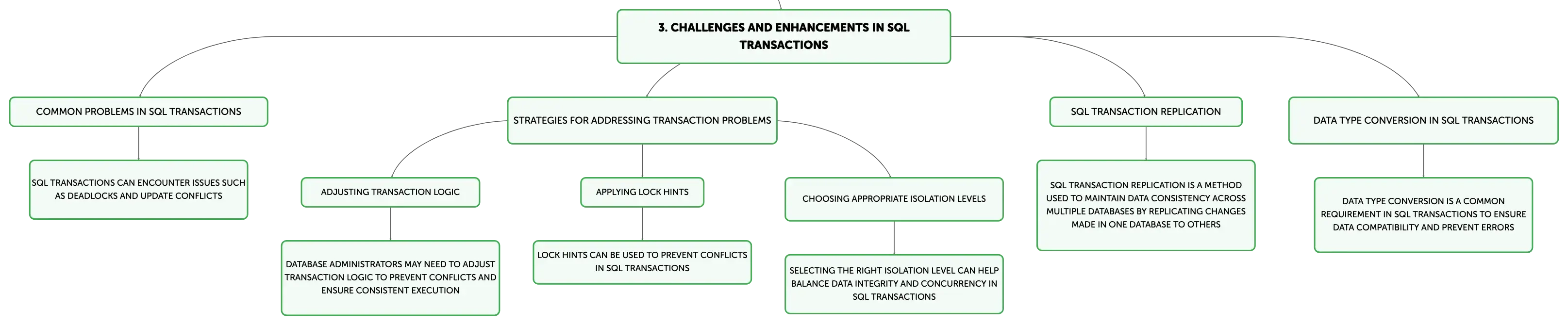 3. CHALLENGES AND ENHANCEMENTS IN SQL TRANSACTIONS

COMMON PROBLEMS IN SQL TRANSACTIONS

SQL TRANSACTIONS CAN ENCOUNTER ISSUES SUCH AS DEADLOCKS AND UPDATE CONFLICTS

STRATEGIES FOR ADDRESSING TRANSACTION PROBLEMS

ADJUSTING TRANSACTION LOGIC

DATABASE ADMINISTRATORS MAY NEED TO ADJUST TRANSACTION LOGIC TO PREVENT CONFLICTS AND ENSURE CONSISTENT EXECUTION

APPLYING LOCK HINTS

LOCK HINTS CAN BE USED TO PREVENT CONFLICTS IN SQL TRANSACTIONS

CHOOSING APPROPRIATE ISOLATION LEVELS

SELECTING THE RIGHT ISOLATION LEVEL CAN HELP BALANCE DATA INTEGRITY AND CONCURRENCY IN SQL TRANSACTIONS

SQL TRANSACTION REPLICATION

SQL TRANSACTION REPLICATION IS A METHOD USED TO MAINTAIN DATA CONSISTENCY ACROSS MULTIPLE DATABASES BY REPLICATING CHANGES MADE IN ONE DATABASE TO OTHERS

DATA TYPE CONVERSION IN SQL TRANSACTIONS

DATA TYPE CONVERSION IS A COMMON REQUIREMENT IN SQL TRANSACTIONS TO ENSURE DATA COMPATIBILITY AND PREVENT ERRORS